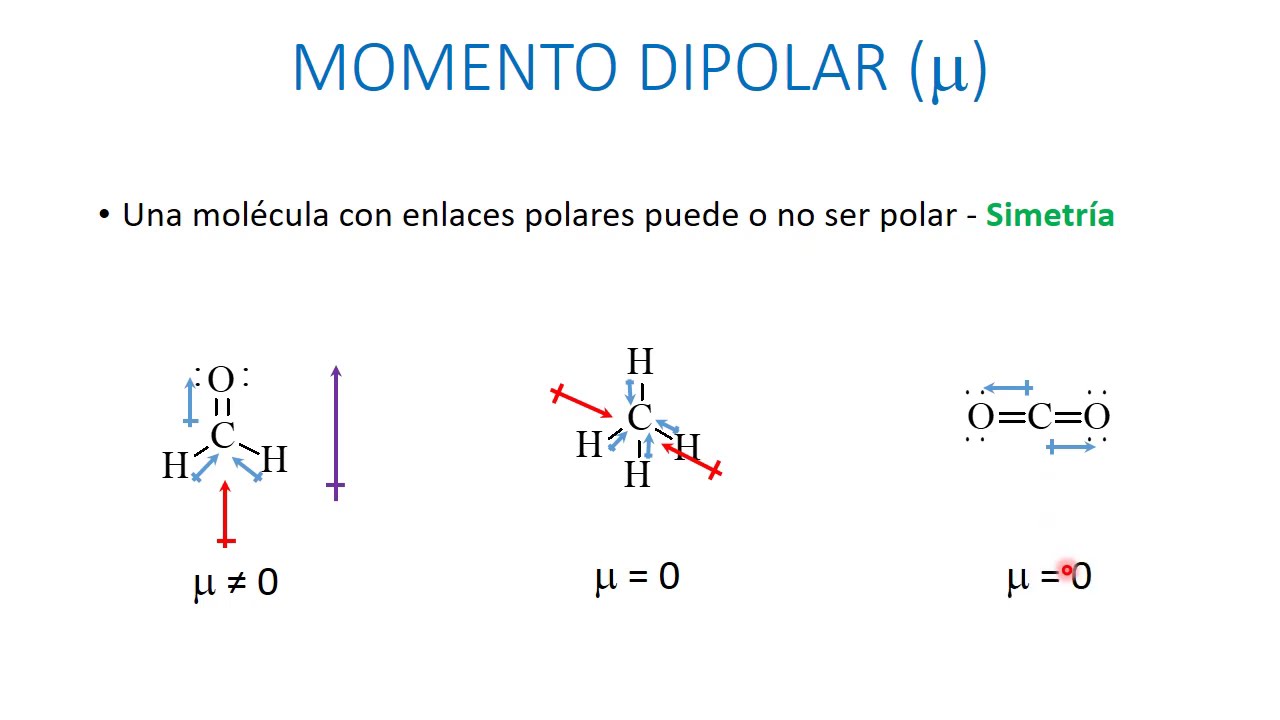 MOMENTO DIPOLAR ($\mu$)

• Una molécula con enlaces polares puede o no ser polar - Simetría

O
C
H H

$\mu \neq 0$

H
C
H H
H

$\mu = 0$

O=C=O

$\mu = 0$